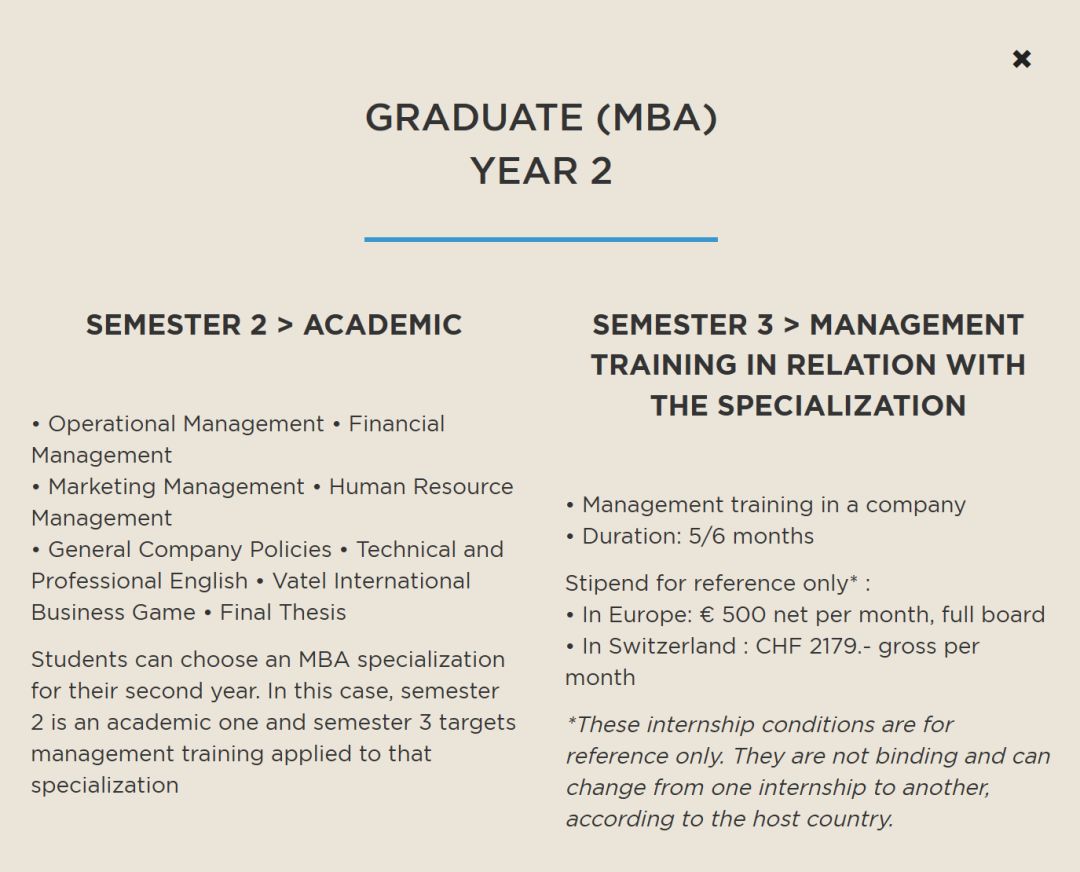 ×

GRADUATE (MBA)
YEAR 2

SEMESTER 2 > ACADEMIC

• Operational Management • Financial Management
• Marketing Management • Human Resource Management
• General Company Policies • Technical and Professional English • Vatel International Business Game • Final Thesis

Students can choose an MBA specialization for their second year. In this case, semester 2 is an academic one and semester 3 targets management training applied to that specialization

SEMESTER 3 > MANAGEMENT TRAINING IN RELATION WITH THE SPECIALIZATION

• Management training in a company
• Duration: 5/6 months

Stipend for reference only* :
• In Europe: € 500 net per month, full board
• In Switzerland : CHF 2179.- gross per month

*These internship conditions are for reference only. They are not binding and can change from one internship to another, according to the host country.